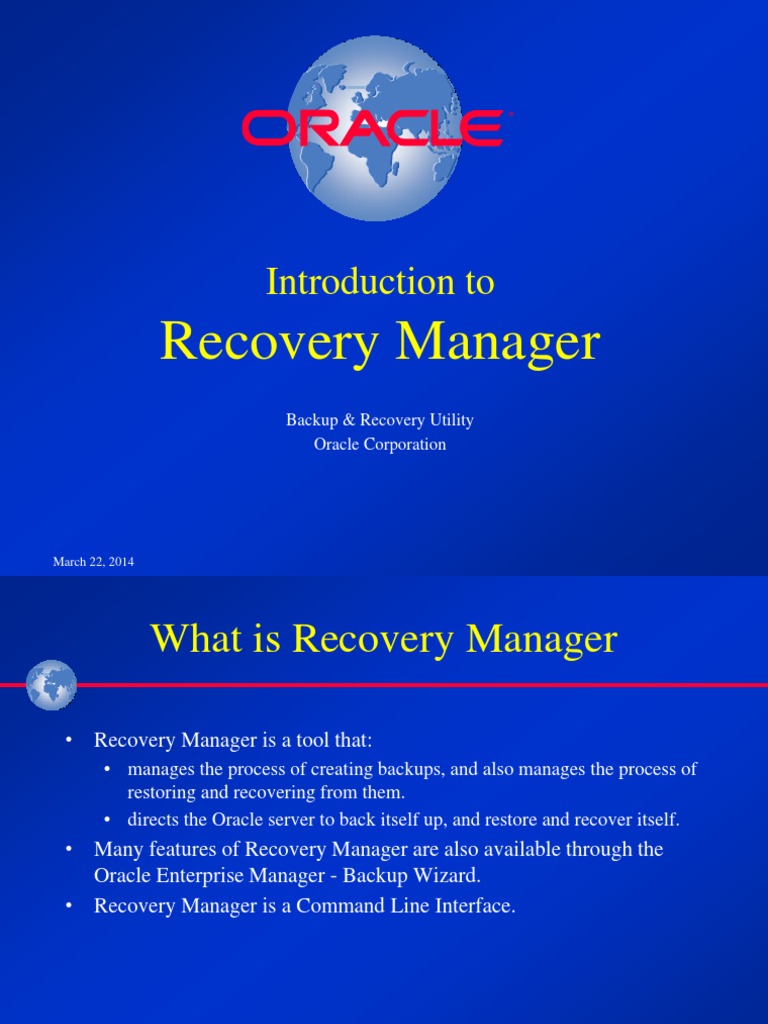 ORACLE

Introduction to
Recovery Manager

Backup & Recovery Utility
Oracle Corporation

March 22, 2014

What is Recovery Manager

• Recovery Manager is a tool that:
  • manages the process of creating backups, and also manages the process of restoring and recovering from them.
  • directs the Oracle server to back itself up, and restore and recover itself.
• Many features of Recovery Manager are also available through the Oracle Enterprise Manager - Backup Wizard.
• Recovery Manager is a Command Line Interface.